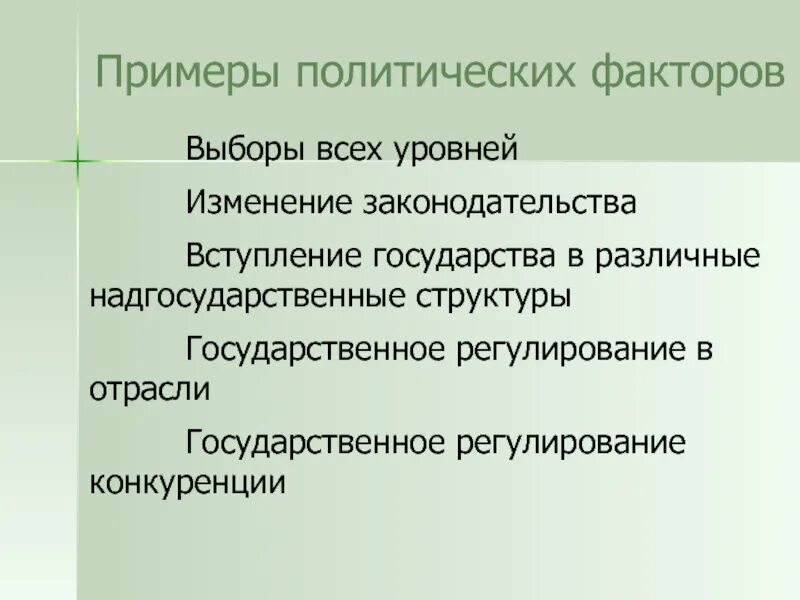 Примеры политических факторов

Выборы всех уровней

Изменение законодательства

Вступление государства в различные надгосударственные структуры

Государственное регулирование в отрасли

Государственное регулирование конкуренции